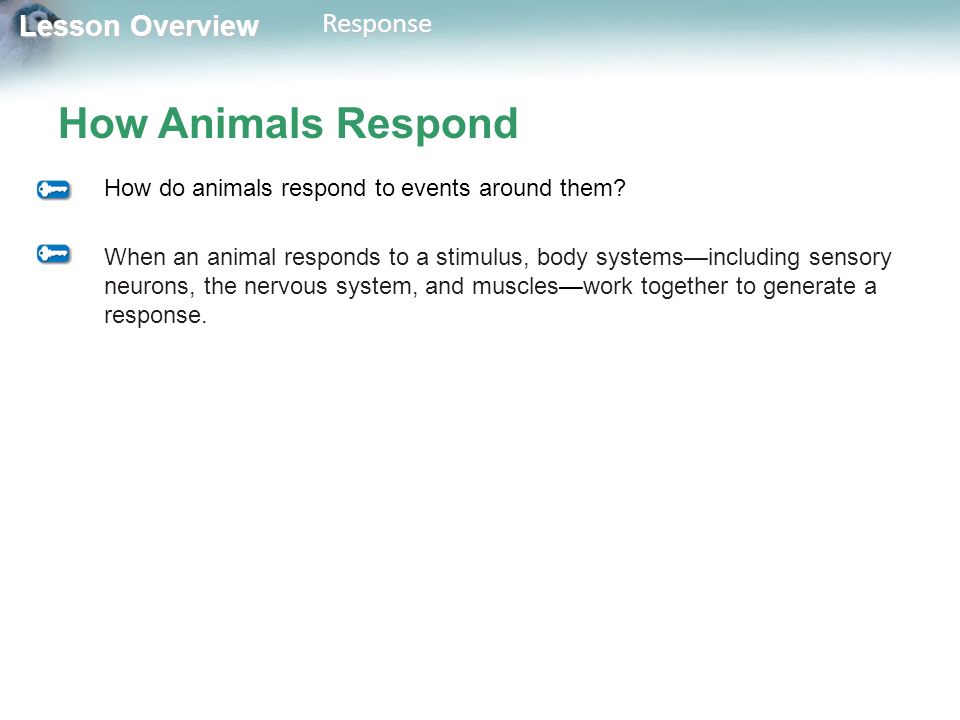 Lesson Overview Response

How Animals Respond

How do animals respond to events around them?

When an animal responds to a stimulus, body systems—including sensory neurons, the nervous system, and muscles—work together to generate a response.